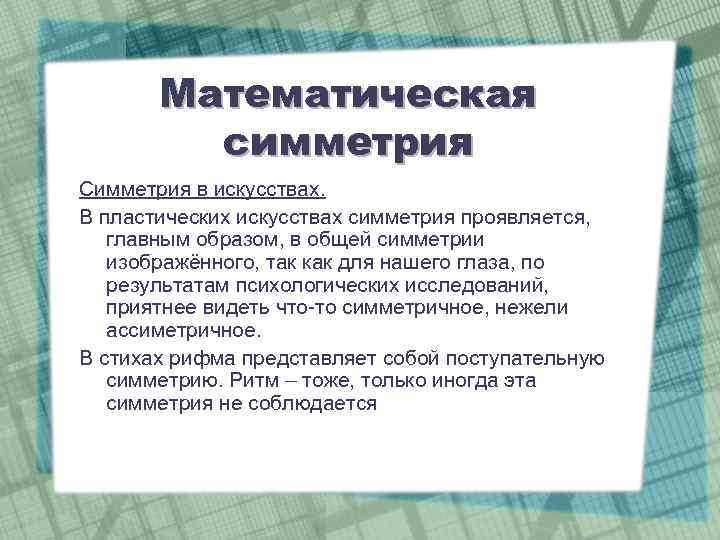 Математическая симметрия

Симметрия в искусствах.

В пластических искусствах симметрия проявляется, главным образом, в общей симметрии изображённого, так как для нашего глаза, по результатам психологических исследований, приятнее видеть что-то симметричное, нежели ассиметричное.

В стихах рифма представляет собой поступательную симметрию. Ритм – тоже, только иногда эта симметрия не соблюдается